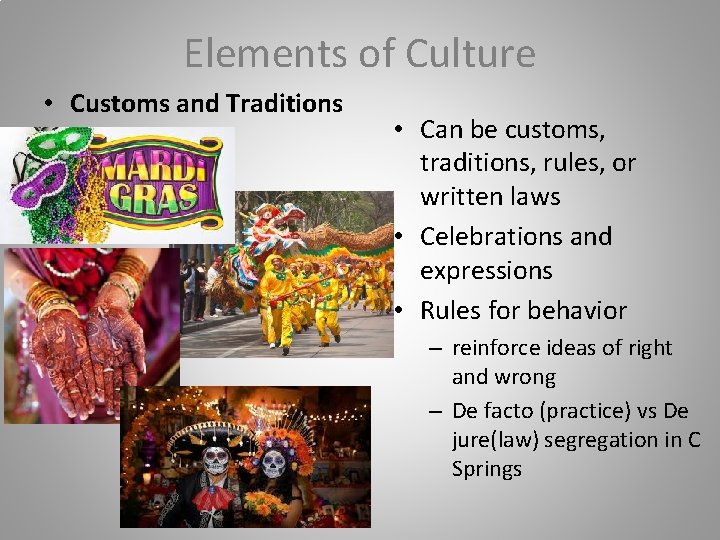 Elements of Culture

• Customs and Traditions

MARDI GRAS

• Can be customs, traditions, rules, or written laws
• Celebrations and expressions
• Rules for behavior
– reinforce ideas of right and wrong
– De facto (practice) vs De jure(law) segregation in C Springs